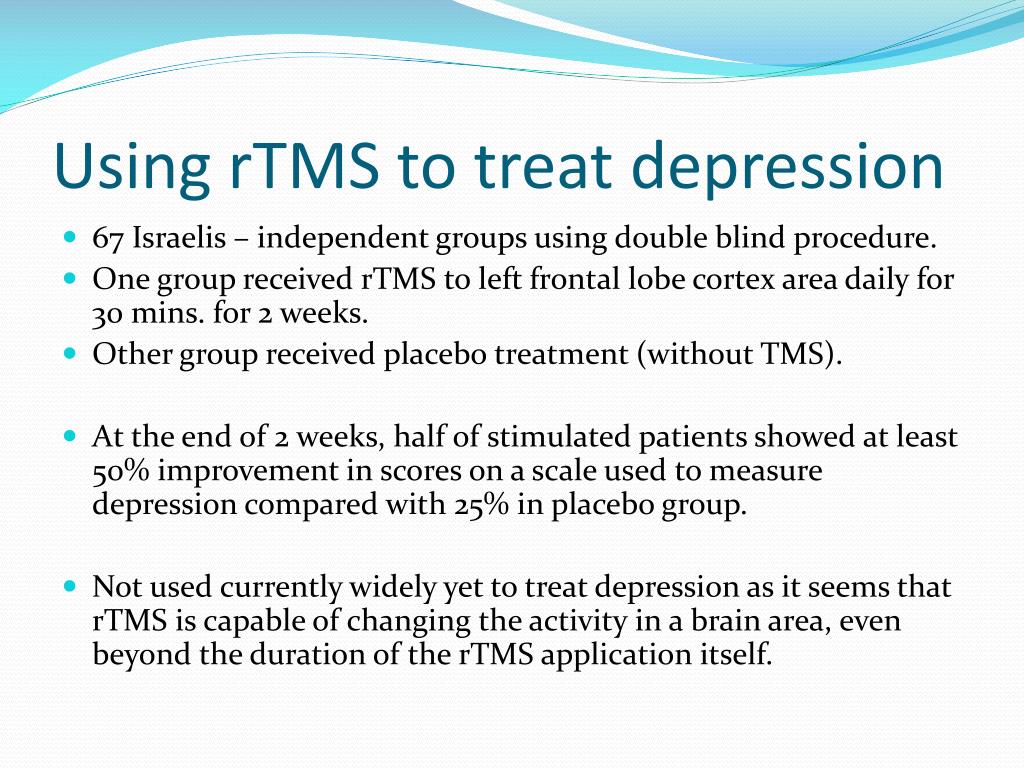 Using rTMS to treat depression

- 67 Israelis – independent groups using double blind procedure.
- One group received rTMS to left frontal lobe cortex area daily for 30 mins. for 2 weeks.
- Other group received placebo treatment (without TMS).

- At the end of 2 weeks, half of stimulated patients showed at least 50% improvement in scores on a scale used to measure depression compared with 25% in placebo group.

- Not used currently widely yet to treat depression as it seems that rTMS is capable of changing the activity in a brain area, even beyond the duration of the rTMS application itself.